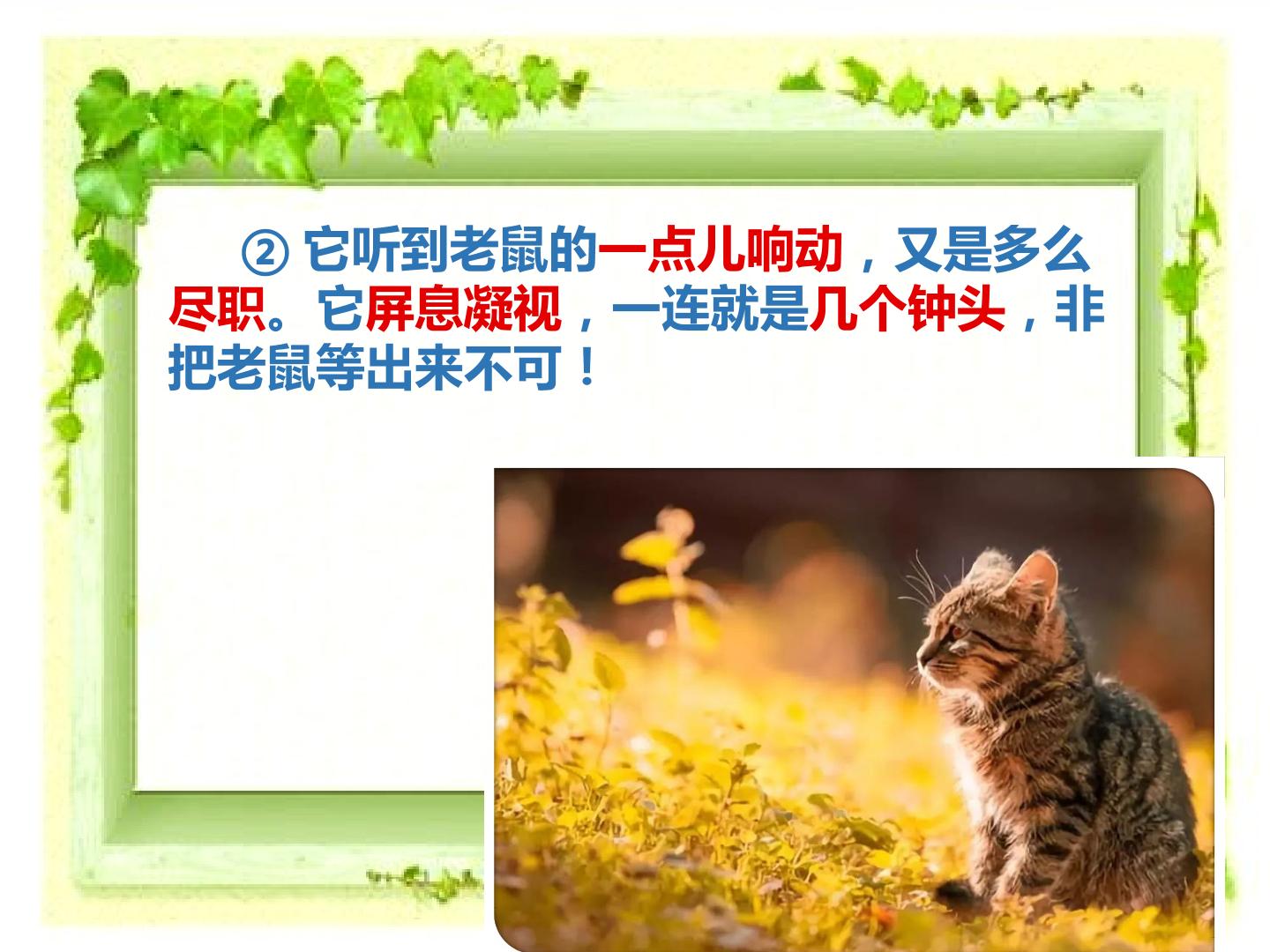 ② 它听到老鼠的一点儿响动，又是多么尽职。它屏息凝视，一连就是几个钟头，非把老鼠等出来不可！